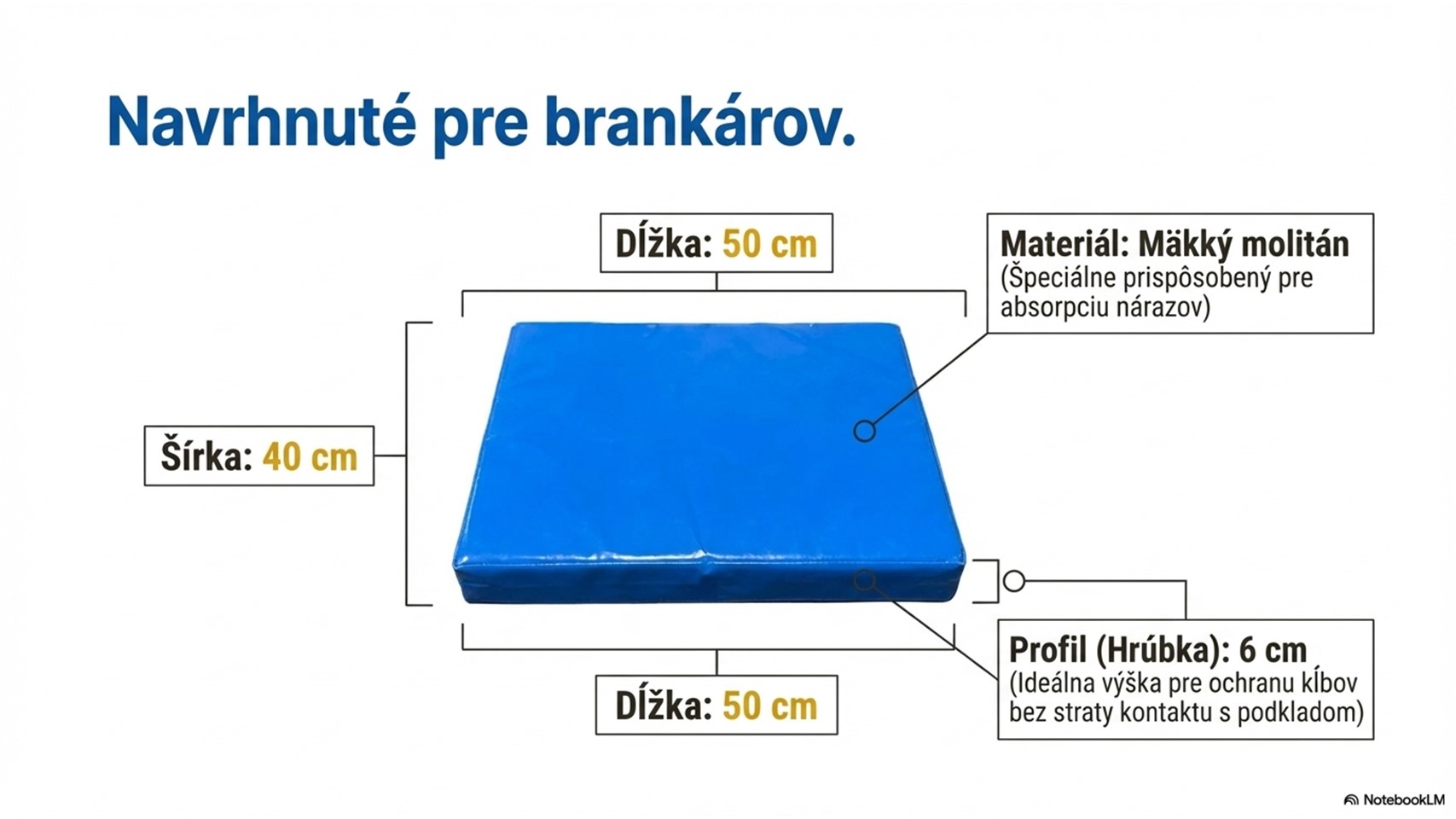 Navrhnuté pre brankárov.

Dĺžka: 50 cm

Materiál: Mäkký molitán
(Špeciálne prispôsobený pre absorpciu nárazov)

Šírka: 40 cm

Profil (Hrúbka): 6 cm
(Ideálna výška pre ochranu kĺbov bez straty kontaktu s podkladom)

Dĺžka: 50 cm

NotebookLM